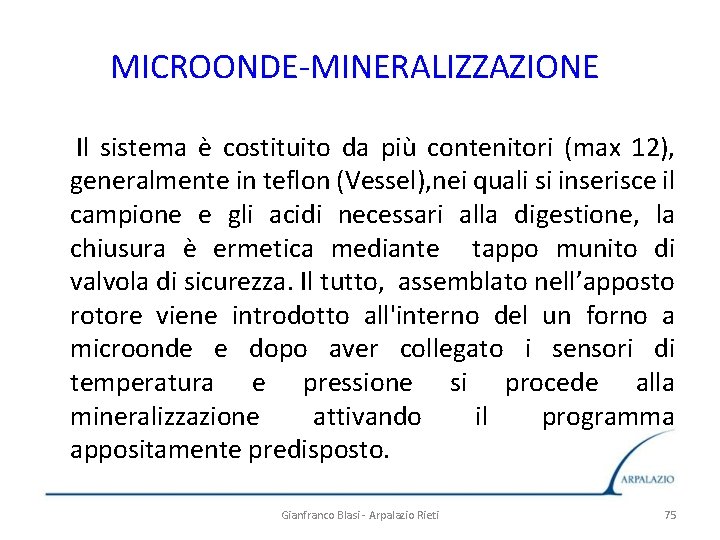 MICROONDE-MINERALIZZAZIONE

Il sistema è costituito da più contenitori (max 12), generalmente in teflon (Vessel),nei quali si inserisce il campione e gli acidi necessari alla digestione, la chiusura è ermetica mediante tappo munito di valvola di sicurezza. Il tutto, assemblato nell'apposto rotore viene introdotto all'interno del un forno a microonde e dopo aver collegato i sensori di temperatura e pressione si procede alla mineralizzazione attivando il programma appositamente predisposto.

ARPALAZIO

Gianfranco Blasi - Arpalazio Rieti

75